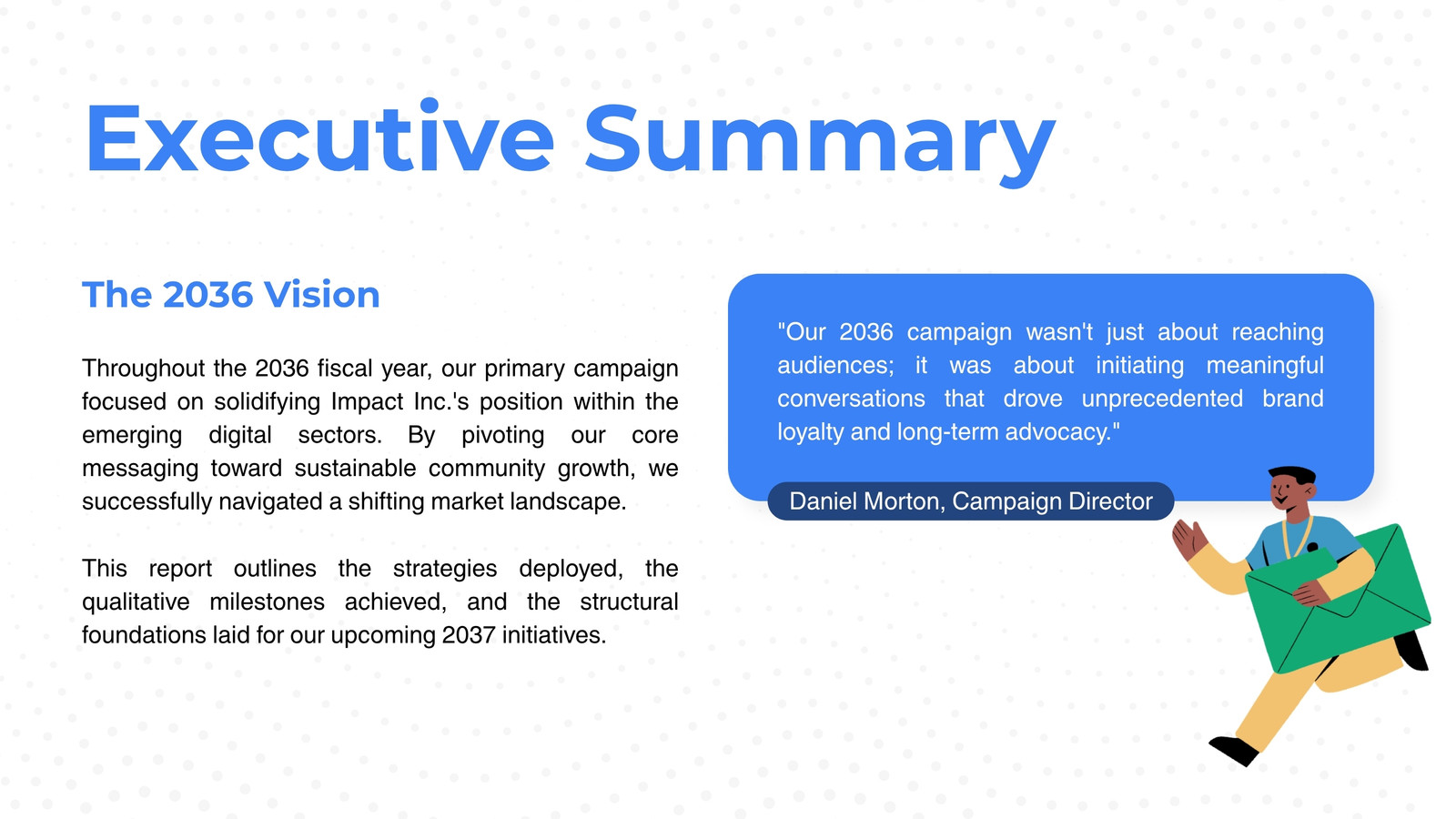 Executive Summary

The 2036 Vision

Throughout the 2036 fiscal year, our primary campaign focused on solidifying Impact Inc.'s position within the emerging digital sectors. By pivoting our core messaging toward sustainable community growth, we successfully navigated a shifting market landscape.

This report outlines the strategies deployed, the qualitative milestones achieved, and the structural foundations laid for our upcoming 2037 initiatives.

"Our 2036 campaign wasn't just about reaching audiences; it was about initiating meaningful conversations that drove unprecedented brand loyalty and long-term advocacy."

Daniel Morton, Campaign Director